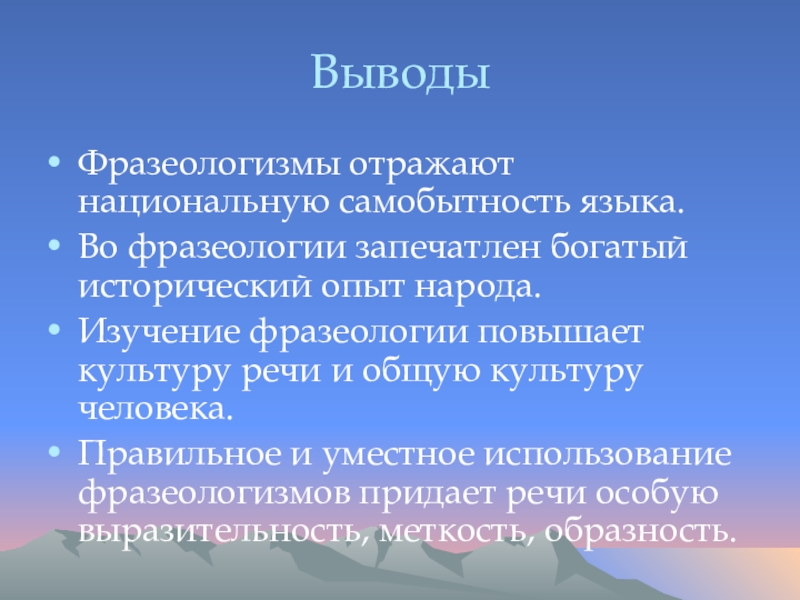 Выводы

• Фразеологизмы отражают национальную самобытность языка.
• Во фразеологии запечатлен богатый исторический опыт народа.
• Изучение фразеологии повышает культуру речи и общую культуру человека.
• Правильное и уместное использование фразеологизмов придает речи особую выразительность, меткость, образность.